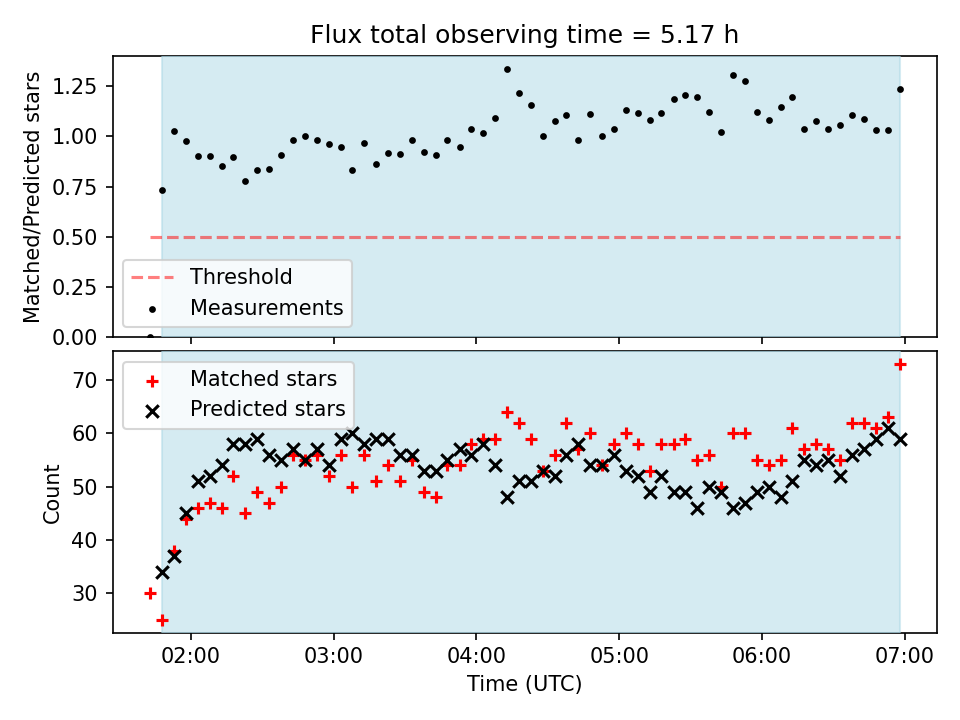 Flux total observing time = 5.17 h

Matched/Predicted stars

1.25
1.00
0.75
0.50
0.25
0.00

Threshold
Measurements

Matched stars
Predicted stars

Count

70
60
50
40
30

02:00
03:00
04:00
05:00
06:00
07:00

Time (UTC)